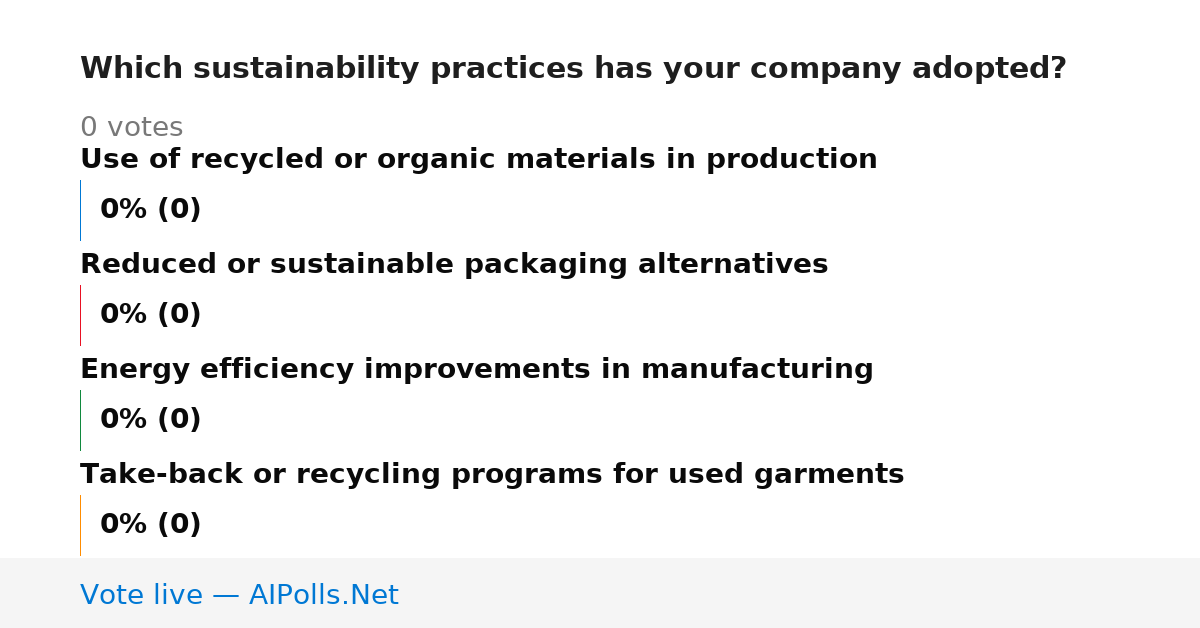 Which sustainability practices has your company adopted?

0 votes

Use of recycled or organic materials in production

0% (0)

Reduced or sustainable packaging alternatives

0% (0)

Energy efficiency improvements in manufacturing

0% (0)

Take-back or recycling programs for used garments

0% (0)

Vote live — AIPolls.Net